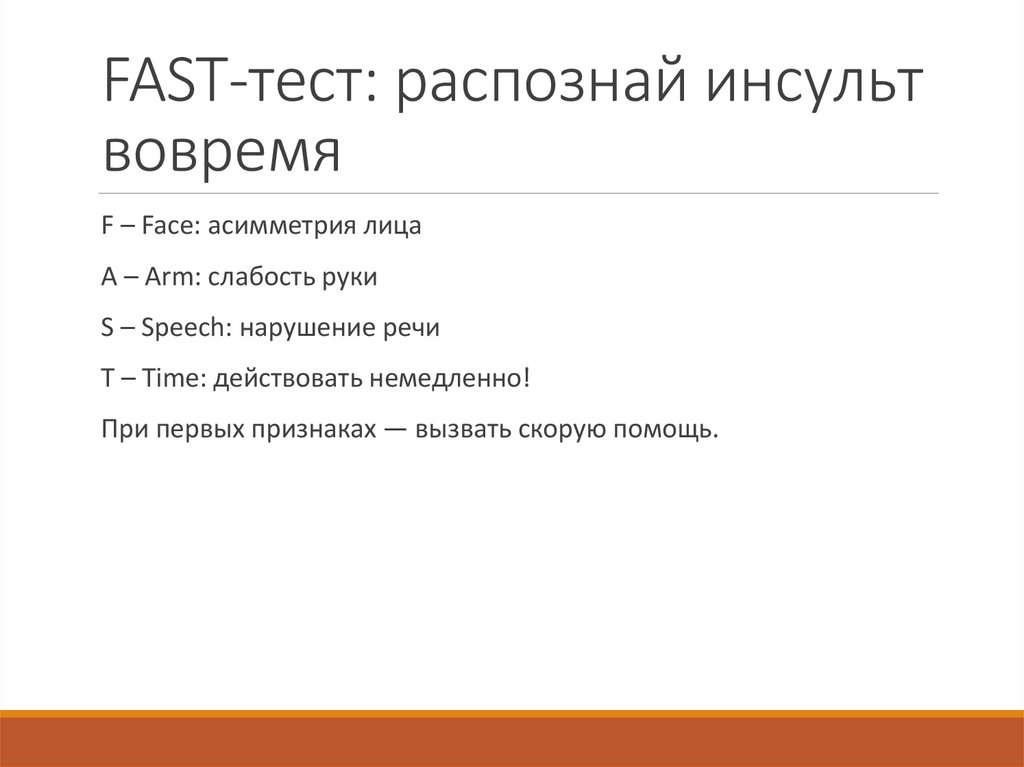 FAST-тест: распознай инсульт вовремя

F – Face: асимметрия лица

A – Arm: слабость руки

S – Speech: нарушение речи

T – Time: действовать немедленно!

При первых признаках — вызвать скорую помощь.